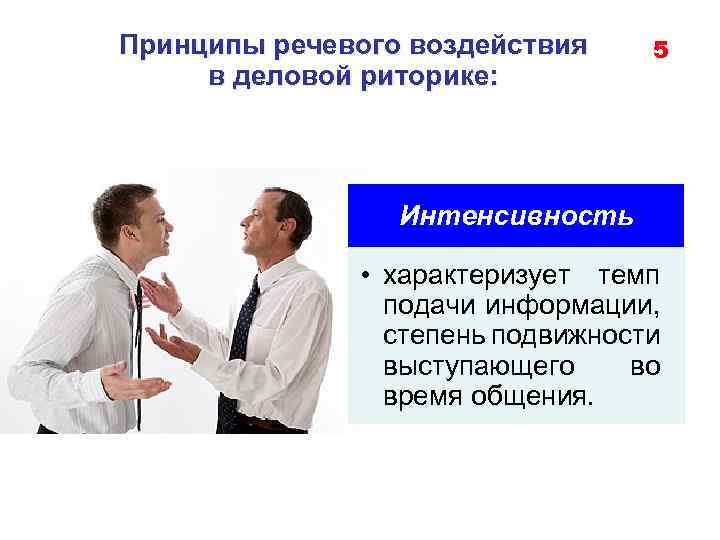 Принципы речевого воздействия в деловой риторике:

5

Интенсивность

• характеризует темп подачи информации, степень подвижности выступающего во время общения.